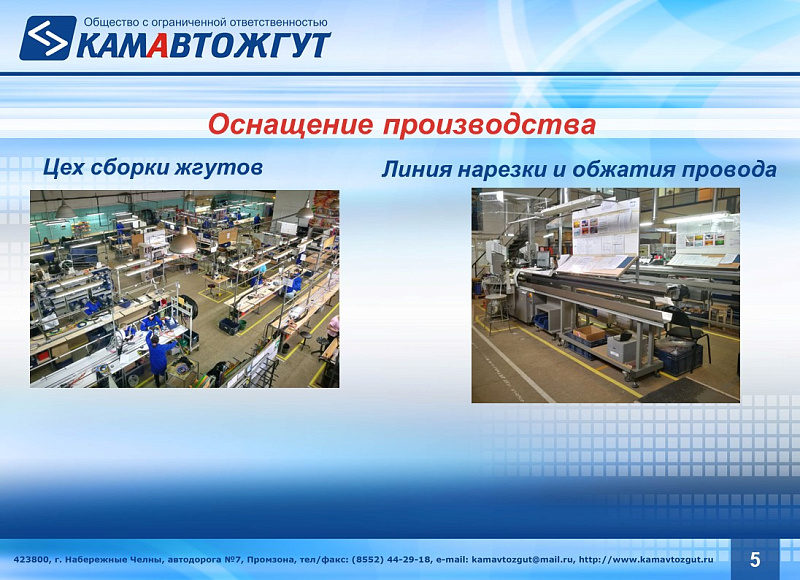 Общество с ограниченной ответственностью
КАМАВТОЖГУТ

Оснащение производства

Цех сборки жгутов

Линия нарезки и обжатия провода

423800, г. Набережные Челны, автодорога №7, Промзона, тел/факс: (8552) 44-29-18, e-mail: kamavtozgut@mail.ru, http://www.kamavtozgut.ru

5